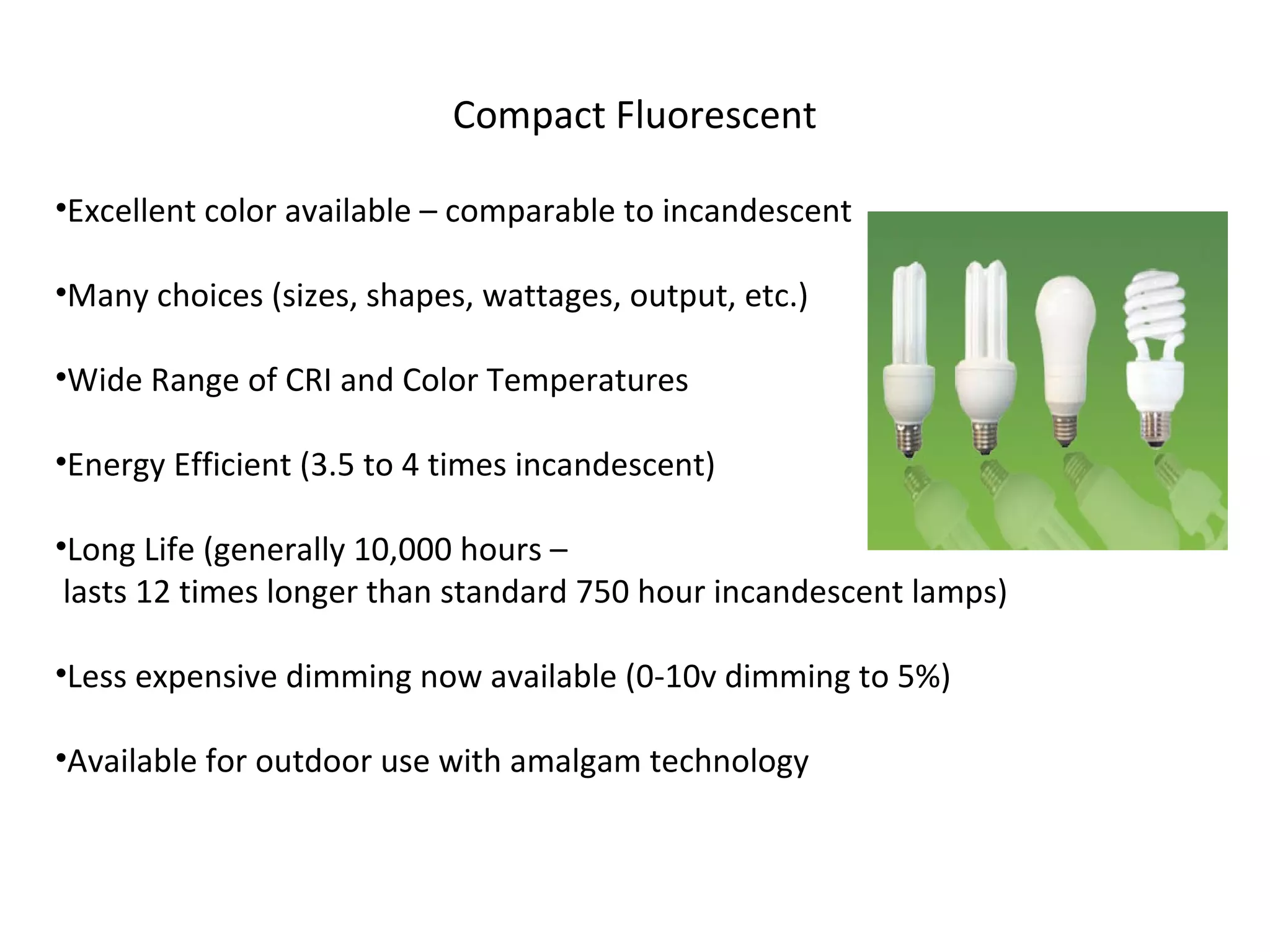 Compact Fluorescent

•Excellent color available – comparable to incandescent

•Many choices (sizes, shapes, wattages, output, etc.)

•Wide Range of CRI and Color Temperatures

•Energy Efficient (3.5 to 4 times incandescent)

•Long Life (generally 10,000 hours – lasts 12 times longer than standard 750 hour incandescent lamps)

•Less expensive dimming now available (0-10v dimming to 5%)

•Available for outdoor use with amalgam technology